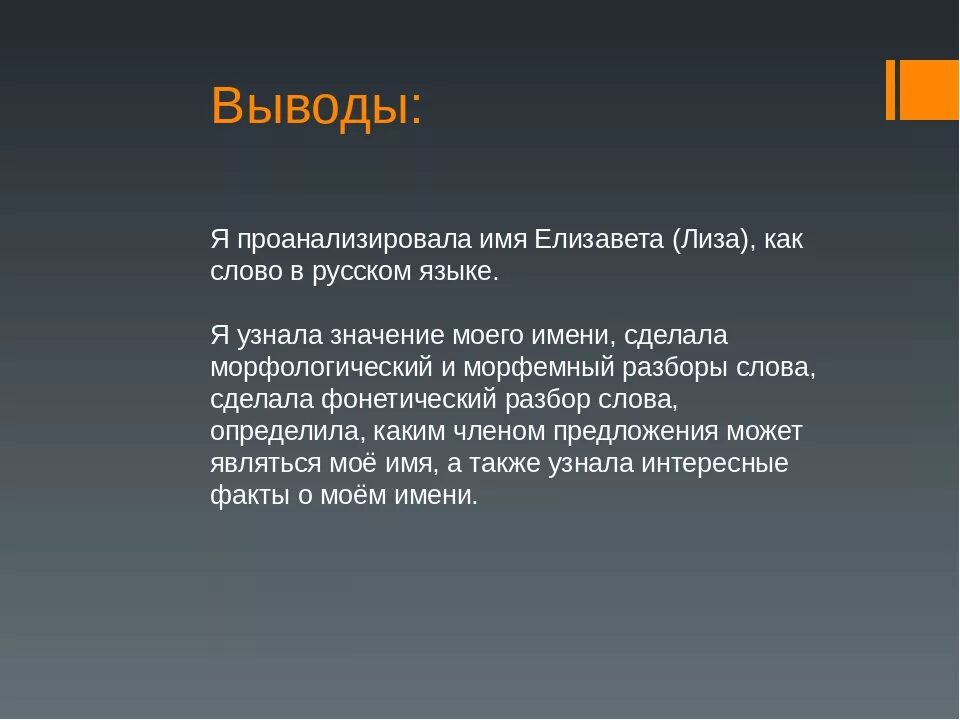 Выводы:

Я проанализировала имя Елизавета (Лиза), как слово в русском языке.

Я узнала значение моего имени, сделала морфологический и морфемный разборы слова, сделала фонетический разбор слова, определила, каким членом предложения может являться моё имя, а также узнала интересные факты о моём имени.